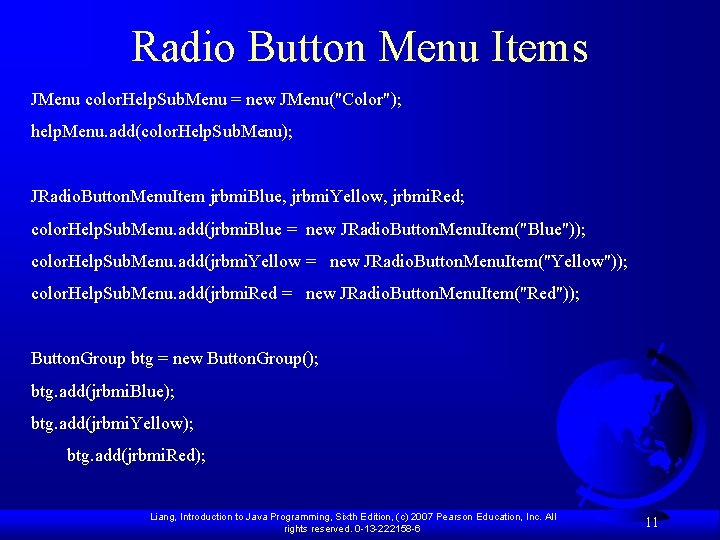 Radio Button Menu Items

JMenu colorHelpSubMenu = new JMenu("Color");
helpMenu.add(colorHelpSubMenu);

JRadioButtonMenuItem jrbmiBlue, jrbmiYellow, jrbmiRed;
colorHelpSubMenu.add(jrbmiBlue = new JRadioButtonMenuItem("Blue"));
colorHelpSubMenu.add(jrbmiYellow = new JRadioButtonMenuItem("Yellow"));
colorHelpSubMenu.add(jrbmiRed = new JRadioButtonMenuItem("Red"));

ButtonGroup btg = new ButtonGroup();
btg.add(jrbmiBlue);
btg.add(jrbmiYellow);
btg.add(jrbmiRed);

Liang, Introduction to Java Programming, Sixth Edition, (c) 2007 Pearson Education, Inc. All rights reserved. 0-13-222158-6

11